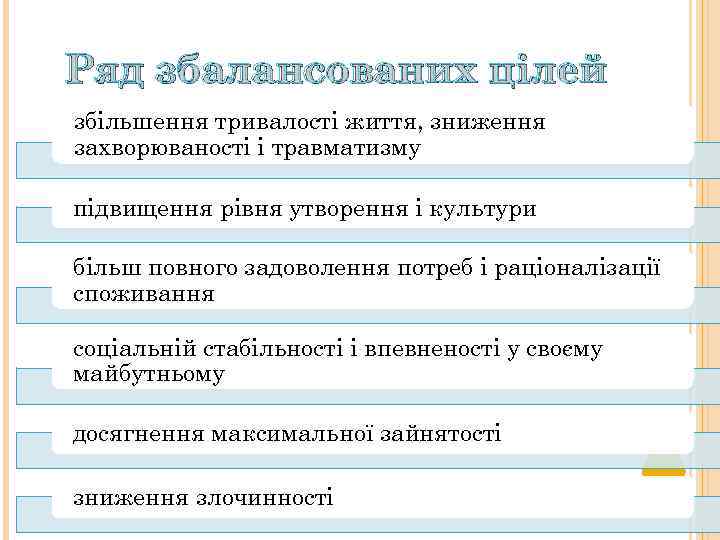 Ряд збалансованих цілей

збільшення тривалості життя, зниження захворюваності і травматизму

підвищення рівня утворення і культури

більш повного задоволення потреб і раціоналізації споживання

соціальній стабільності і впевненості у своєму майбутньому

досягнення максимальної зайнятості

зниження злочинності